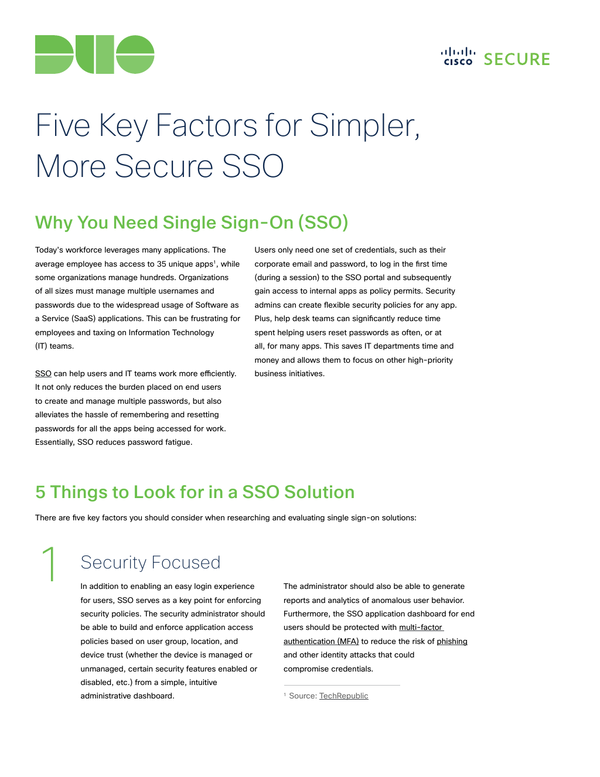 DUO

CISCO SECURE

Five Key Factors for Simpler, More Secure SSO

Why You Need Single Sign-On (SSO)

Today's workforce leverages many applications. The average employee has access to 35 unique apps$^1$, while some organizations manage hundreds. Organizations of all sizes must manage multiple usernames and passwords due to the widespread usage of Software as a Service (SaaS) applications. This can be frustrating for employees and taxing on Information Technology (IT) teams.

SSO can help users and IT teams work more efficiently. It not only reduces the burden placed on end users to create and manage multiple passwords, but also alleviates the hassle of remembering and resetting passwords for all the apps being accessed for work. Essentially, SSO reduces password fatigue.

Users only need one set of credentials, such as their corporate email and password, to log in the first time (during a session) to the SSO portal and subsequently gain access to internal apps as policy permits. Security admins can create flexible security policies for any app. Plus, help desk teams can significantly reduce time spent helping users reset passwords as often, or at all, for many apps. This saves IT departments time and money and allows them to focus on other high-priority business initiatives.

5 Things to Look for in a SSO Solution

There are five key factors you should consider when researching and evaluating single sign-on solutions:

1

Security Focused

In addition to enabling an easy login experience for users, SSO serves as a key point for enforcing security policies. The security administrator should be able to build and enforce application access policies based on user group, location, and device trust (whether the device is managed or unmanaged, certain security features enabled or disabled, etc.) from a simple, intuitive administrative dashboard.

The administrator should also be able to generate reports and analytics of anomalous user behavior. Furthermore, the SSO application dashboard for end users should be protected with multi-factor authentication (MFA) to reduce the risk of phishing and other identity attacks that could compromise credentials.

$^1$ Source: TechRepublic